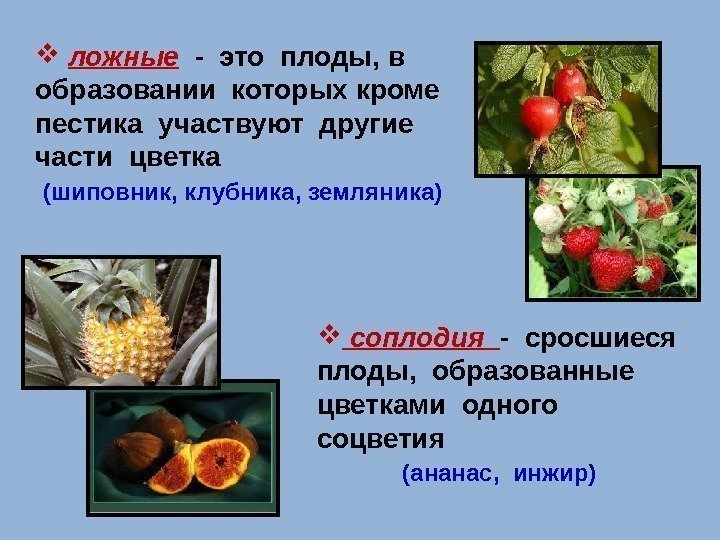 ❖ ложные - это плоды, в образовании которых кроме пестика участвуют другие части цветка

(шиповник, клубника, земляника)

❖ соплодия - сросшиеся плоды, образованные цветками одного соцветия

(ананас, инжир)